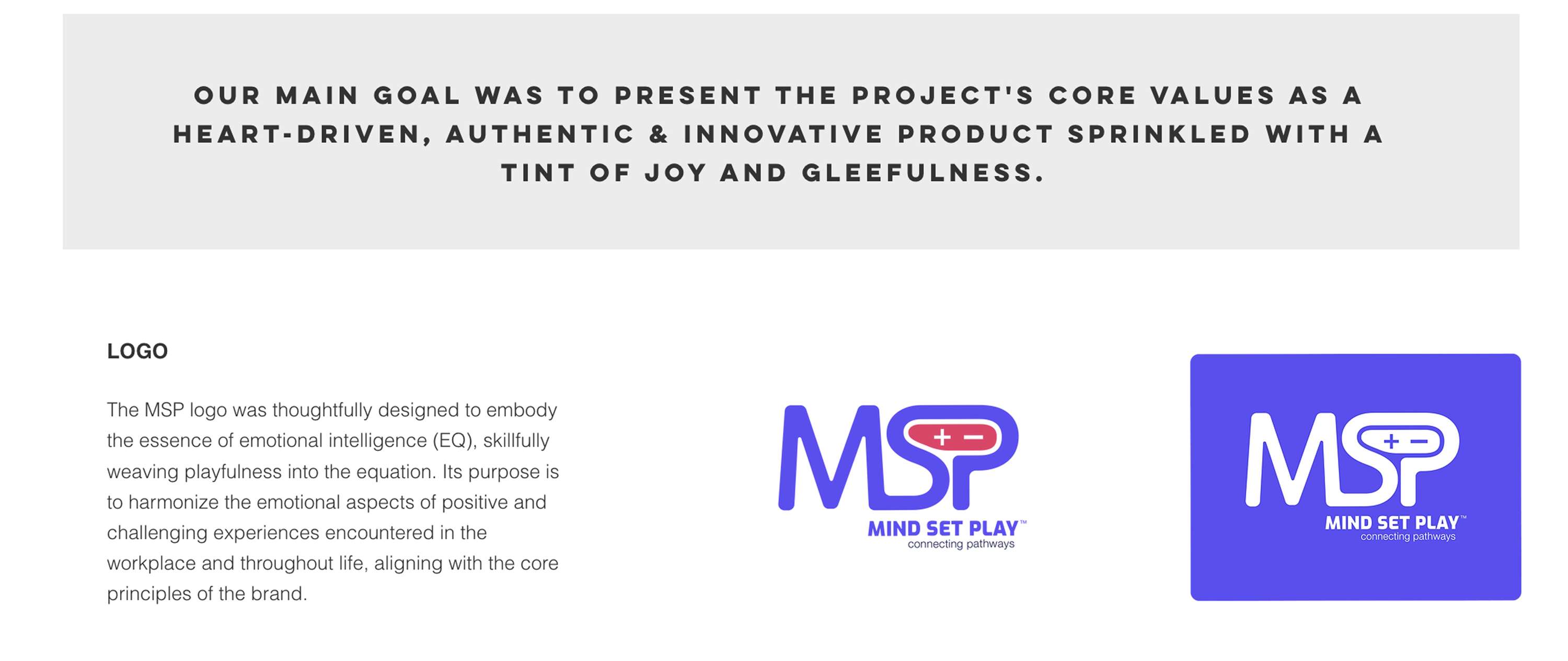 OUR MAIN GOAL WAS TO PRESENT THE PROJECT'S CORE VALUES AS A HEART-DRIVEN, AUTHENTIC & INNOVATIVE PRODUCT SPRINKLED WITH A TINT OF JOY AND GLEEFULNESS.

LOGO

The MSP logo was thoughtfully designed to embody the essence of emotional intelligence (EQ), skillfully weaving playfulness into the equation. Its purpose is to harmonize the emotional aspects of positive and challenging experiences encountered in the workplace and throughout life, aligning with the core principles of the brand.

MSP
+ −
MIND SET PLAY™
connecting pathways

MSP
+ −
MIND SET PLAY™
connecting pathways